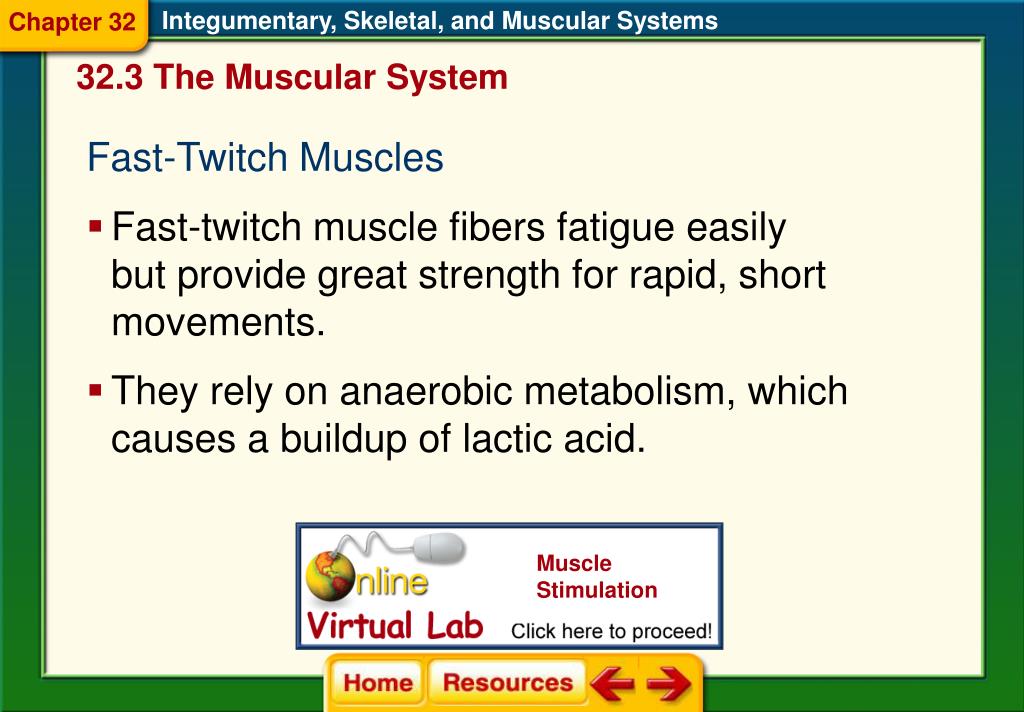 Chapter 32 Integumentary, Skeletal, and Muscular Systems

32.3 The Muscular System

Fast-Twitch Muscles

▪ Fast-twitch muscle fibers fatigue easily but provide great strength for rapid, short movements.

▪ They rely on anaerobic metabolism, which causes a buildup of lactic acid.

Online Virtual Lab

Muscle Stimulation

Click here to proceed!

Home Resources